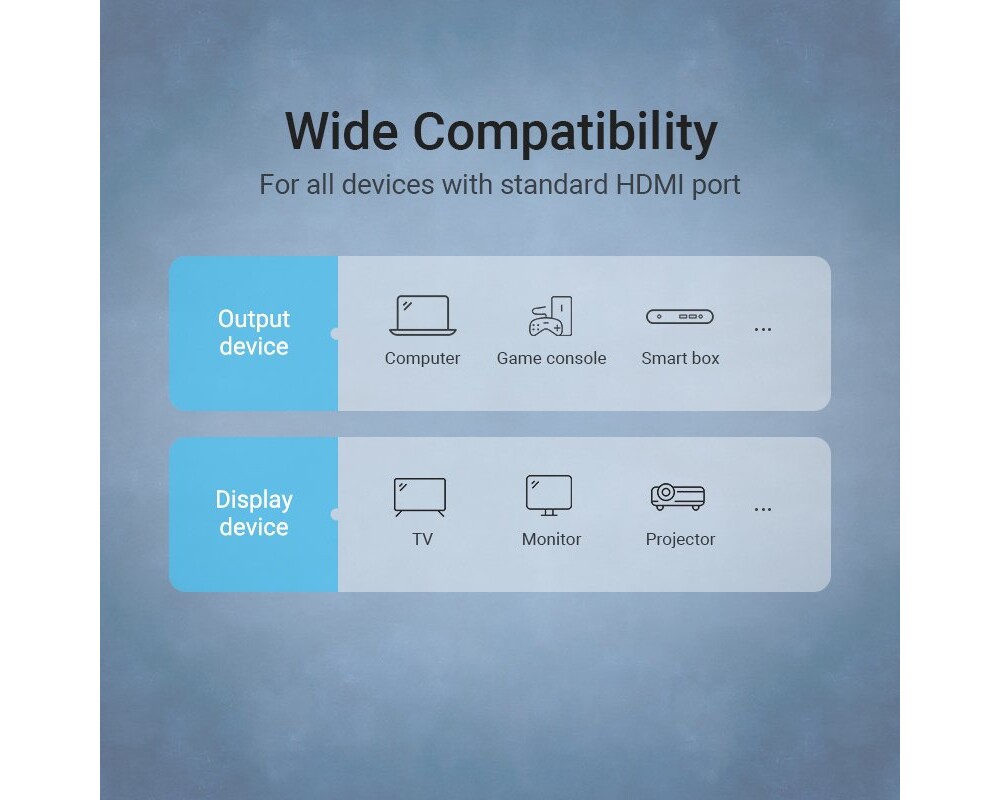 Wide Compatibility

For all devices with standard HDMI port

Output device

Computer

Game console

Smart box

...

Display device

TV

Monitor

Projector

...